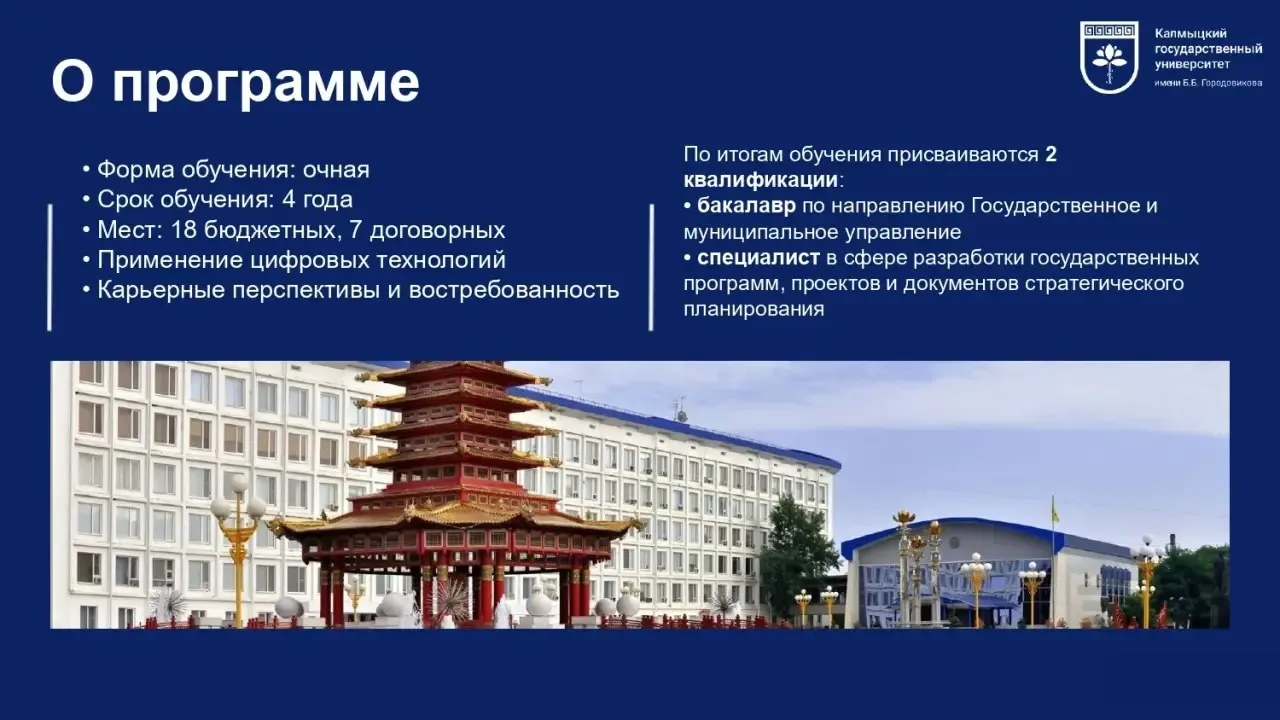 О программе

Калмыцкий государственный университет имени Б.Б. Городовикова

• Форма обучения: очная
• Срок обучения: 4 года
• Мест: 18 бюджетных, 7 договорных
• Применение цифровых технологий
• Карьерные перспективы и востребованность

По итогам обучения присваиваются 2 квалификации:
• бакалавр по направлению Государственное и муниципальное управление
• специалист в сфере разработки государственных программ, проектов и документов стратегического планирования